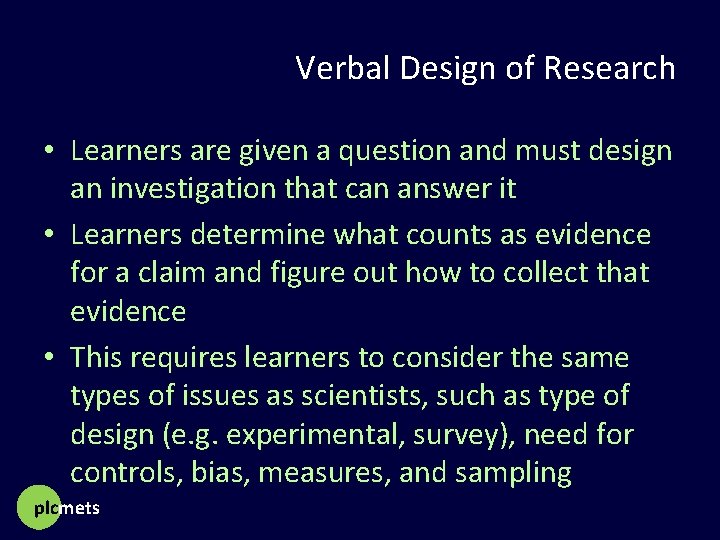 Verbal Design of Research

• Learners are given a question and must design an investigation that can answer it
• Learners determine what counts as evidence for a claim and figure out how to collect that evidence
• This requires learners to consider the same types of issues as scientists, such as type of design (e.g. experimental, survey), need for controls, bias, measures, and sampling

plcmets